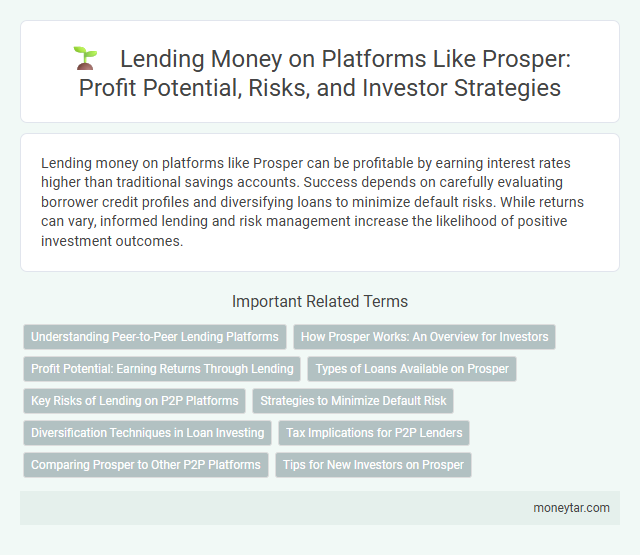 Lending Money on Platforms Like Prosper: Profit Potential, Risks, and Investor Strategies

Lending money on platforms like Prosper can be profitable by earning interest rates higher than traditional savings accounts. Success depends on carefully evaluating borrower credit profiles and diversifying loans to minimize default risks. While returns can vary, informed lending and risk management increase the likelihood of positive investment outcomes.

Important Related Terms

Understanding Peer-to-Peer Lending Platforms
How Prosper Works: An Overview for Investors
Profit Potential: Earning Returns Through Lending
Types of Loans Available on Prosper
Key Risks of Lending on P2P Platforms
Strategies to Minimize Default Risk
Diversification Techniques in Loan Investing
Tax Implications for P2P Lenders
Comparing Prosper to Other P2P Platforms
Tips for New Investors on Prosper

moneytar.com